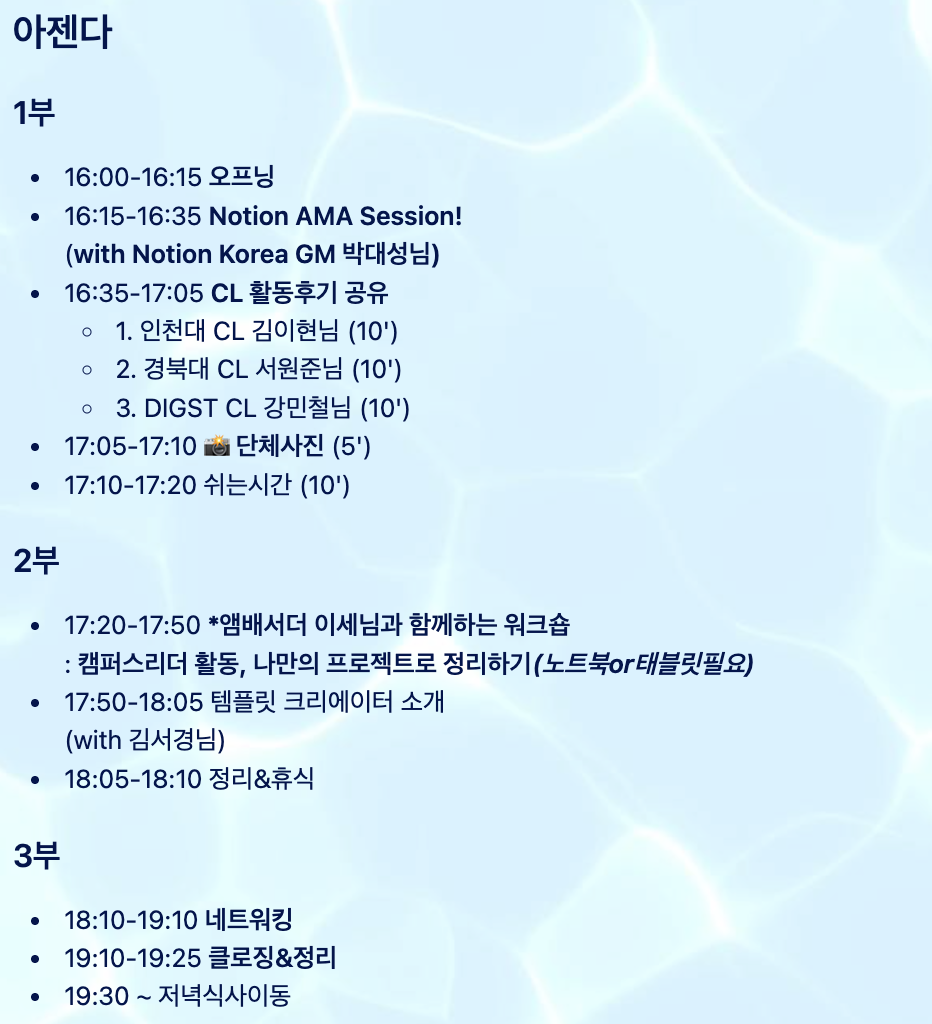 아젠다

1부

- 16:00-16:15 오프닝
- 16:15-16:35 Notion AMA Session! (with Notion Korea GM 박대성님)
- 16:35-17:05 CL 활동후기 공유
  - 1. 인천대 CL 김이현님 (10')
  - 2. 경북대 CL 서원준님 (10')
  - 3. DIGST CL 강민철님 (10')
- 17:05-17:10 📸 단체사진 (5')
- 17:10-17:20 쉬는시간 (10')

2부

- 17:20-17:50 *앰배서더 이세님과 함께하는 워크숍 : 캠퍼스리더 활동, 나만의 프로젝트로 정리하기(노트북or태블릿필요)
- 17:50-18:05 템플릿 크리에이터 소개 (with 김서경님)
- 18:05-18:10 정리&휴식

3부

- 18:10-19:10 네트워킹
- 19:10-19:25 클로징&정리
- 19:30 ~ 저녁식사이동